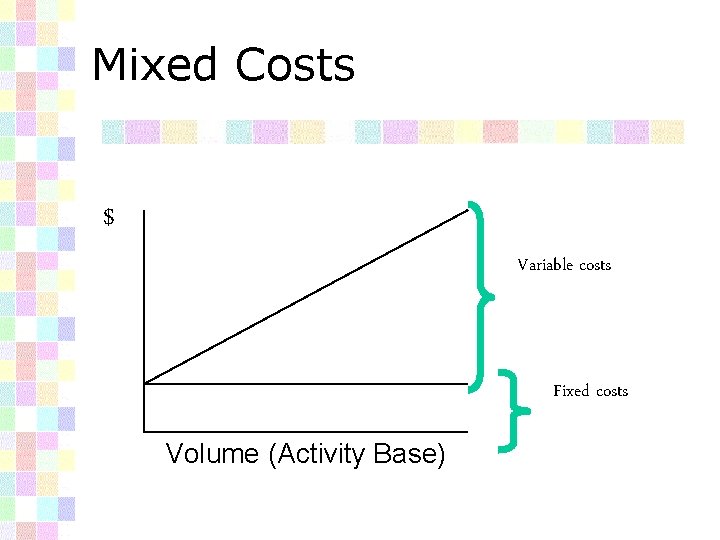 Mixed Costs

$

Variable costs

Fixed costs

Volume (Activity Base)